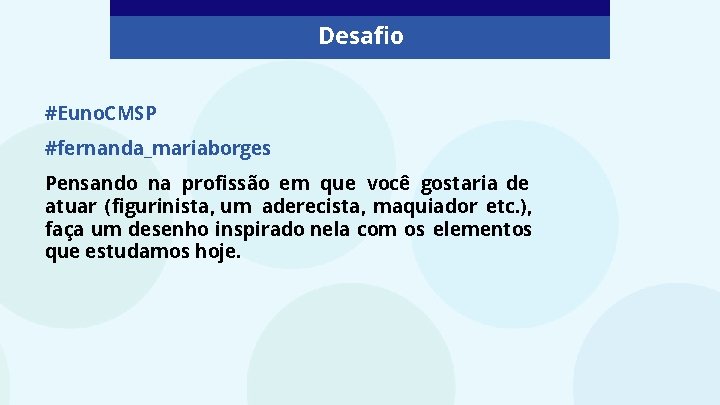 Desafio

#EunoCMSP

#fernanda_mariaborges

Pensando na profissão em que você gostaria de atuar (figurinista, um aderecista, maquiador etc.), faça um desenho inspirado nela com os elementos que estudamos hoje.